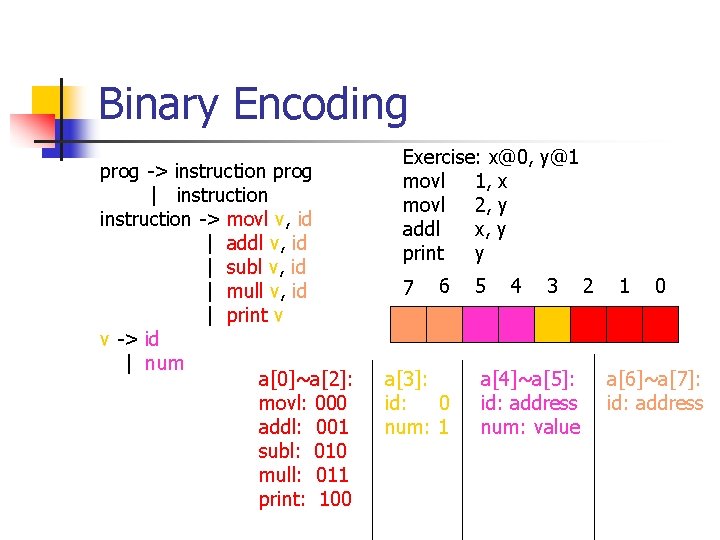 Binary Encoding

prog -> instruction prog
| instruction
instruction -> movl v, id
| addl v, id
| subl v, id
| mull v, id
| print v
v -> id
| num

Exercise: x@0, y@1
movl 1, x
movl 2, y
addl x, y
print y

7 6 5 4 3 2 1 0

a[0]~a[2]:
movl: 000
addl: 001
subl: 010
mull: 011
print: 100

a[3]:
id: 0
num: 1

a[4]~a[5]:
id: address
num: value

a[6]~a[7]:
id: address